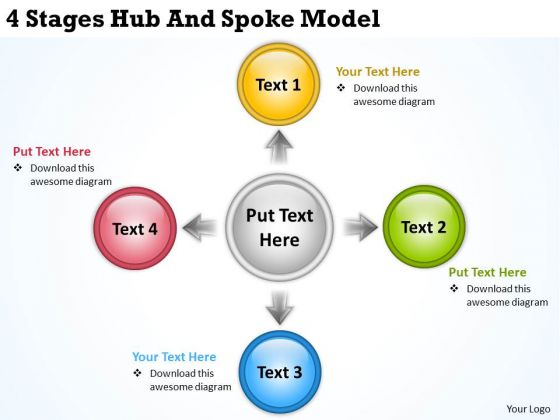 4 Stages Hub And Spoke Model

Text 1

Your Text Here
❖ Download this awesome diagram

Put Text Here
❖ Download this awesome diagram

Text 4

Put Text Here

Text 2

Put Text Here
❖ Download this awesome diagram

Your Text Here
❖ Download this awesome diagram

Text 3

Your Logo